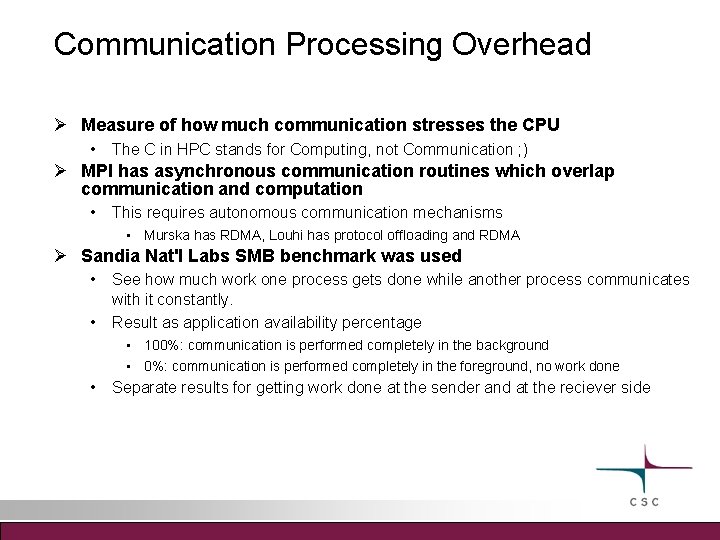 Communication Processing Overhead

➢ Measure of how much communication stresses the CPU
• The C in HPC stands for Computing, not Communication ;)

➢ MPI has asynchronous communication routines which overlap communication and computation
• This requires autonomous communication mechanisms
▪ Murska has RDMA, Louhi has protocol offloading and RDMA

➢ Sandia Nat'l Labs SMB benchmark was used
• See how much work one process gets done while another process communicates with it constantly.
• Result as application availability percentage
▪ 100%: communication is performed completely in the background
▪ 0%: communication is performed completely in the foreground, no work done
• Separate results for getting work done at the sender and at the reciever side

CSC